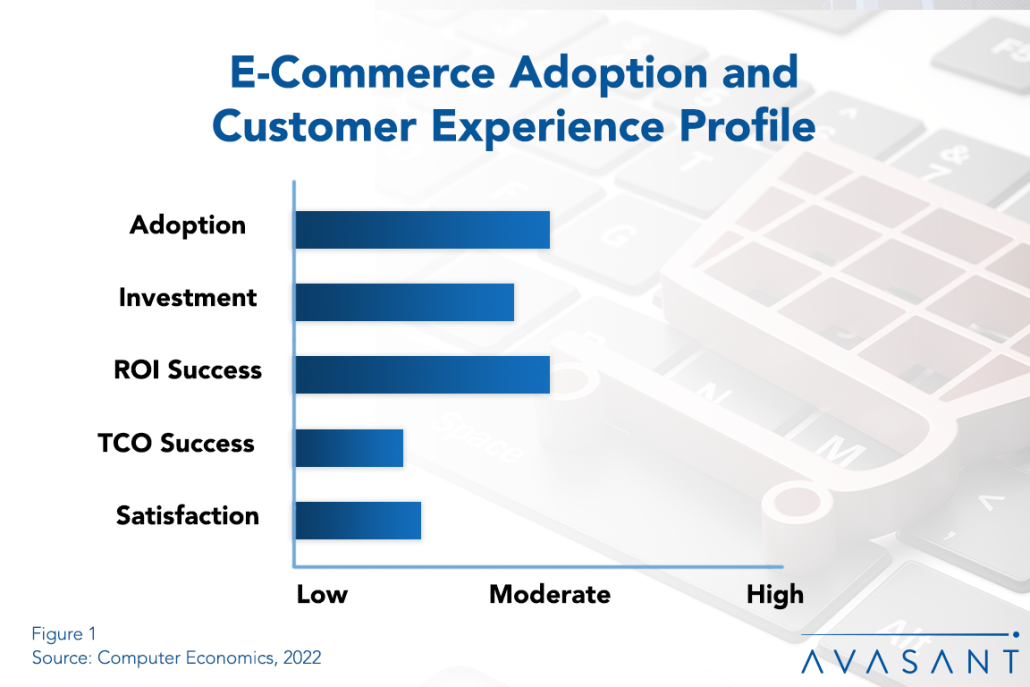 E-Commerce Adoption and Customer Experience Profile

Adoption

Investment

ROI Success

TCO Success

Satisfaction

Low

Moderate

High

Figure 1
Source: Computer Economics, 2022

AVASANT